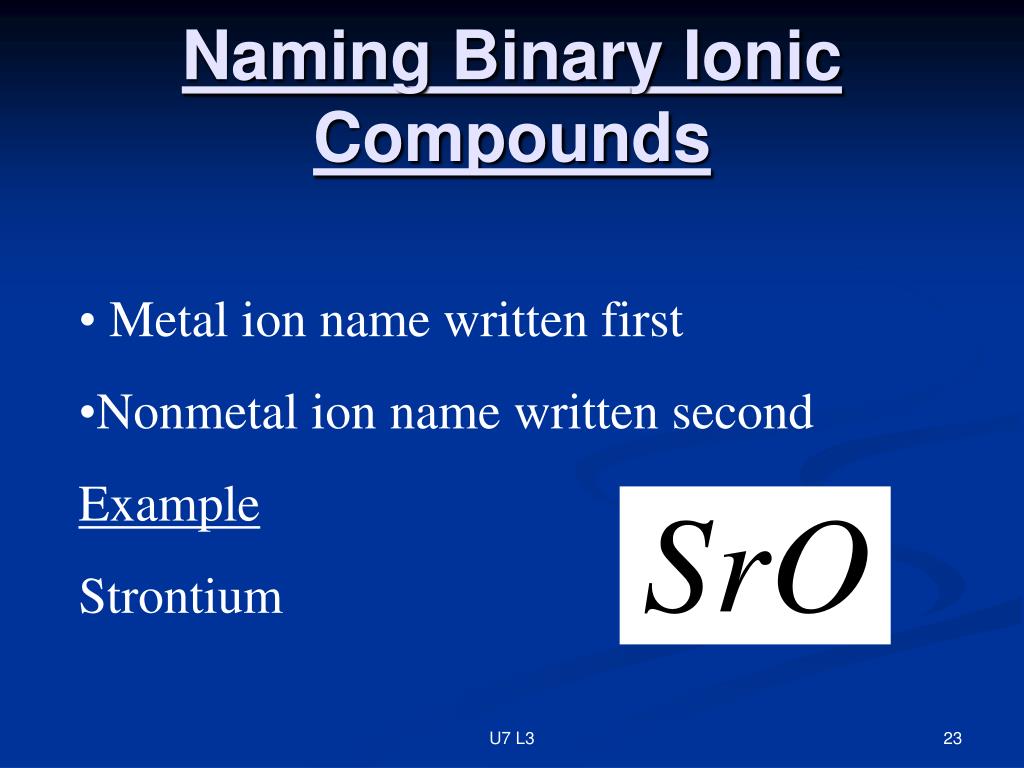 Naming Binary Ionic Compounds

• Metal ion name written first

•Nonmetal ion name written second

Example

Strontium

$SrO$

U7 L3

23